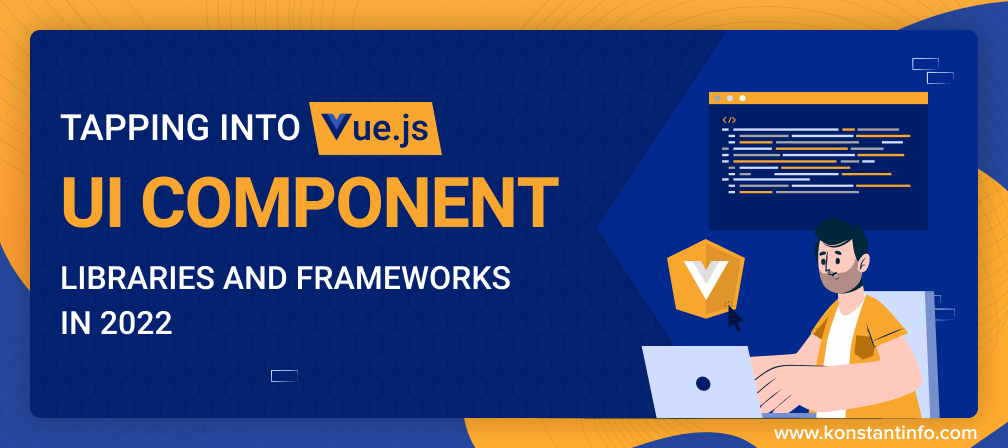 TAPPING INTO Vue.js

UI COMPONENT

LIBRARIES AND FRAMEWORKS IN 2022

</>

www.konstantinfo.com